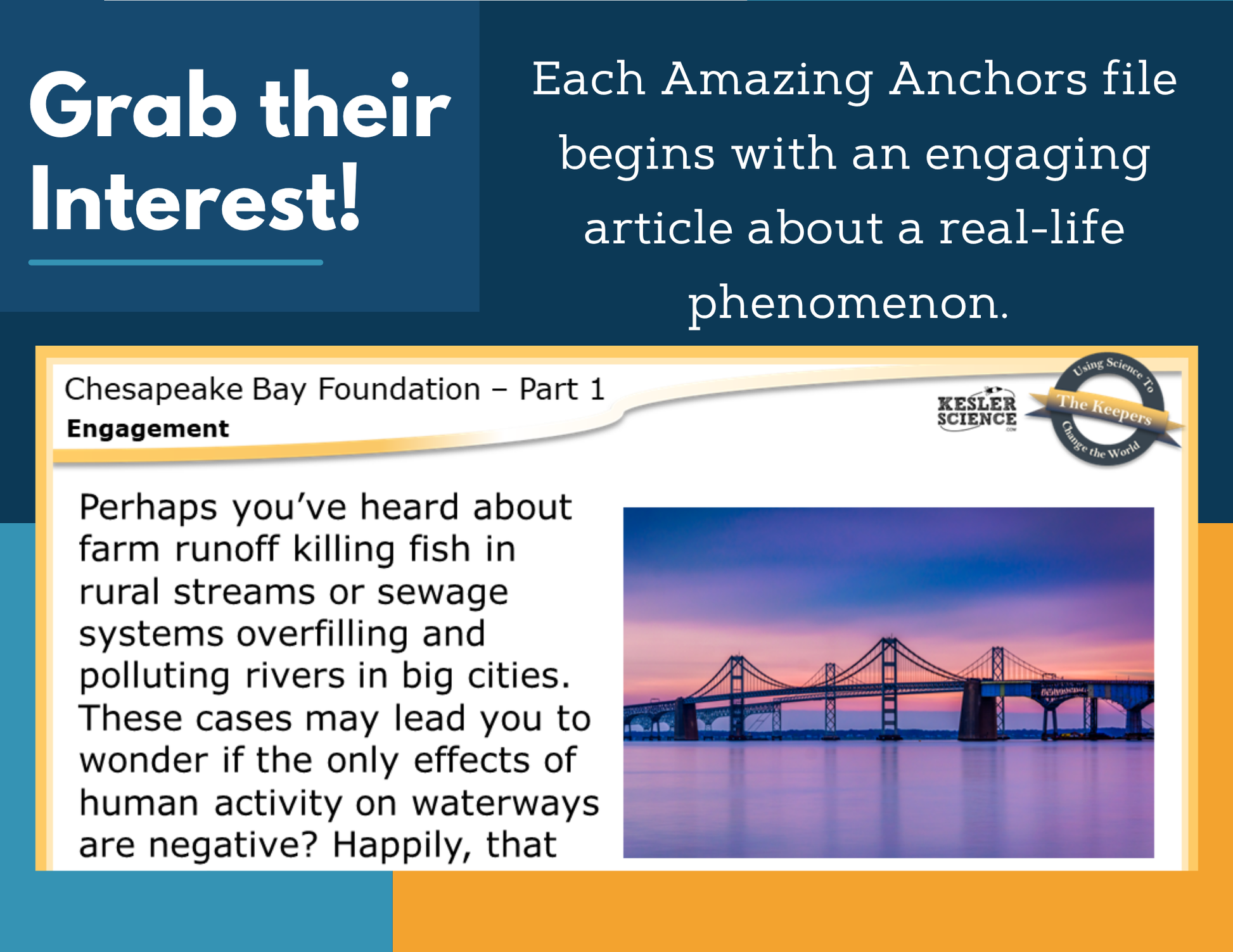 Grab their Interest!

Each Amazing Anchors file begins with an engaging article about a real-life phenomenon.

Chesapeake Bay Foundation – Part 1
Engagement

KESLER SCIENCE

Using Science To The Keepers Change the World

Perhaps you've heard about farm runoff killing fish in rural streams or sewage systems overfilling and polluting rivers in big cities. These cases may lead you to wonder if the only effects of human activity on waterways are negative? Happily, that